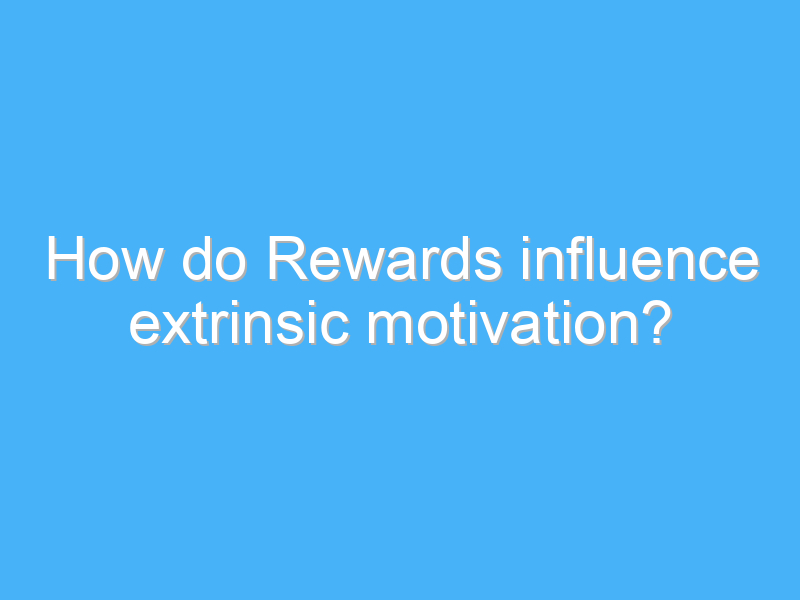 How do Rewards influence extrinsic motivation?